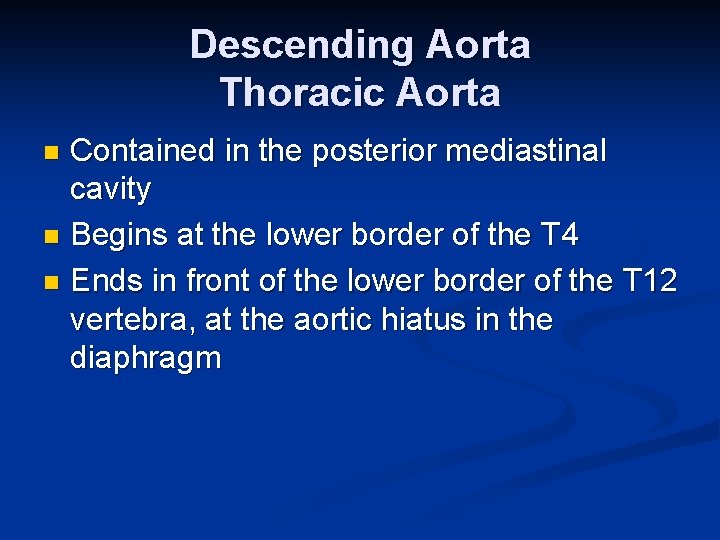 Descending Aorta
Thoracic Aorta

- Contained in the posterior mediastinal cavity
- Begins at the lower border of the T4
- Ends in front of the lower border of the T12 vertebra, at the aortic hiatus in the diaphragm